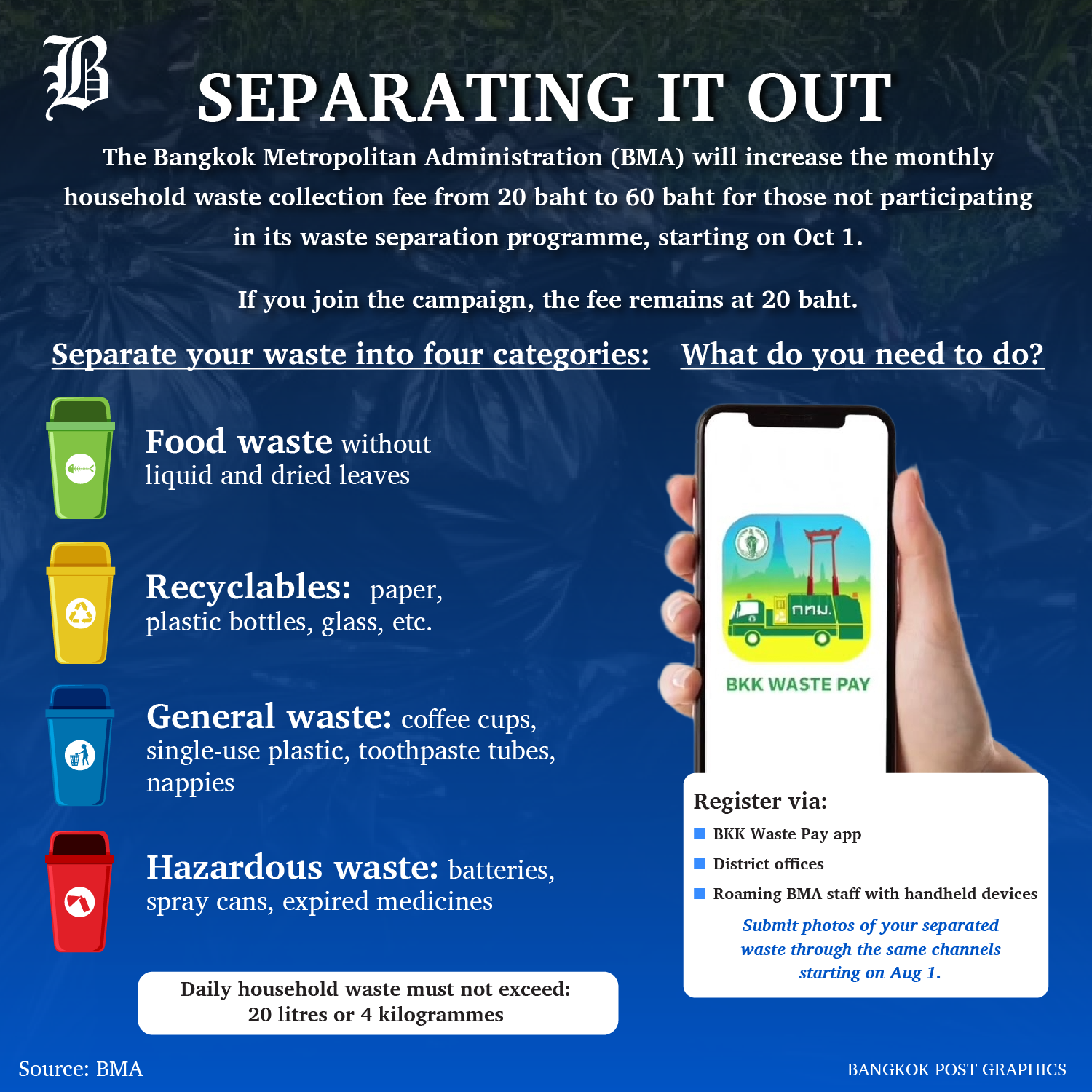 B

SEPARATING IT OUT

The Bangkok Metropolitan Administration (BMA) will increase the monthly household waste collection fee from 20 baht to 60 baht for those not participating in its waste separation programme, starting on Oct 1.

If you join the campaign, the fee remains at 20 baht.

Separate your waste into four categories:

Food waste without liquid and dried leaves

Recyclables: paper, plastic bottles, glass, etc.

General waste: coffee cups, single-use plastic, toothpaste tubes, nappies

Hazardous waste: batteries, spray cans, expired medicines

Daily household waste must not exceed: 20 litres or 4 kilogrammes

What do you need to do?

กทม.

BKK WASTE PAY

Register via:
BKK Waste Pay app
District offices
Roaming BMA staff with handheld devices

Submit photos of your separated waste through the same channels starting on Aug 1.

Source: BMA

BANGKOK POST GRAPHICS